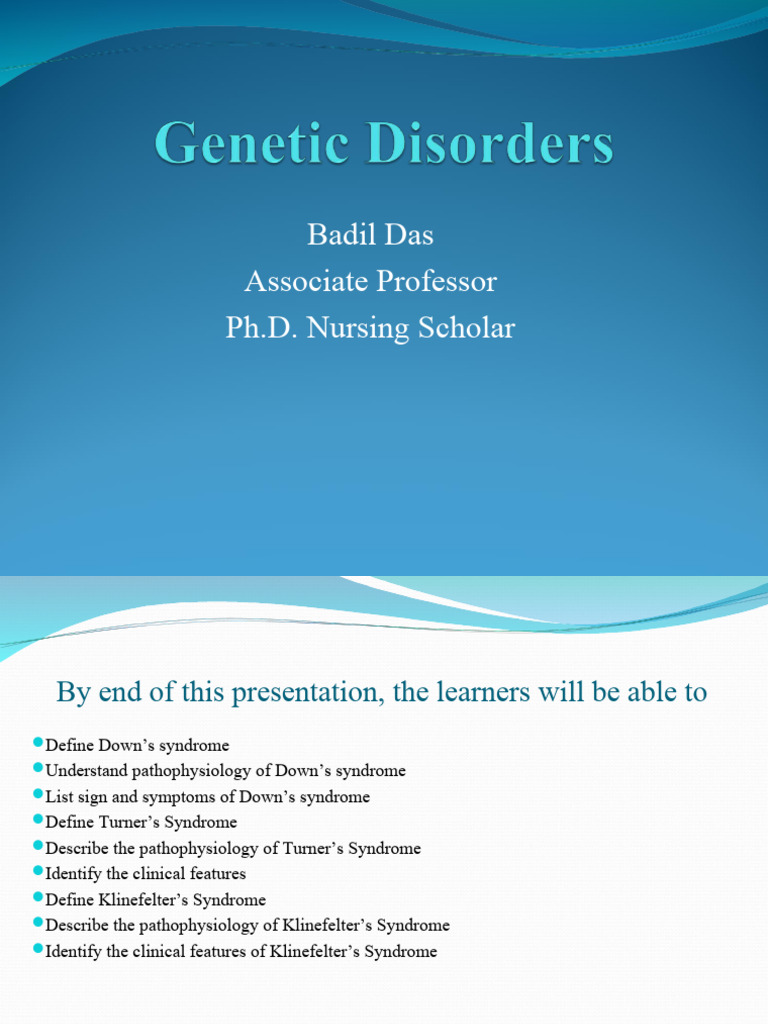 Genetic Disorders

Badil Das
Associate Professor
Ph.D. Nursing Scholar

By end of this presentation, the learners will be able to

- Define Down’s syndrome
- Understand pathophysiology of Down’s syndrome
- List sign and symptoms of Down’s syndrome
- Define Turner’s Syndrome
- Describe the pathophysiology of Turner’s Syndrome
- Identify the clinical features
- Define Klinefelter’s Syndrome
- Describe the pathophysiology of Klinefelter’s Syndrome
- Identify the clinical features of Klinefelter’s Syndrome